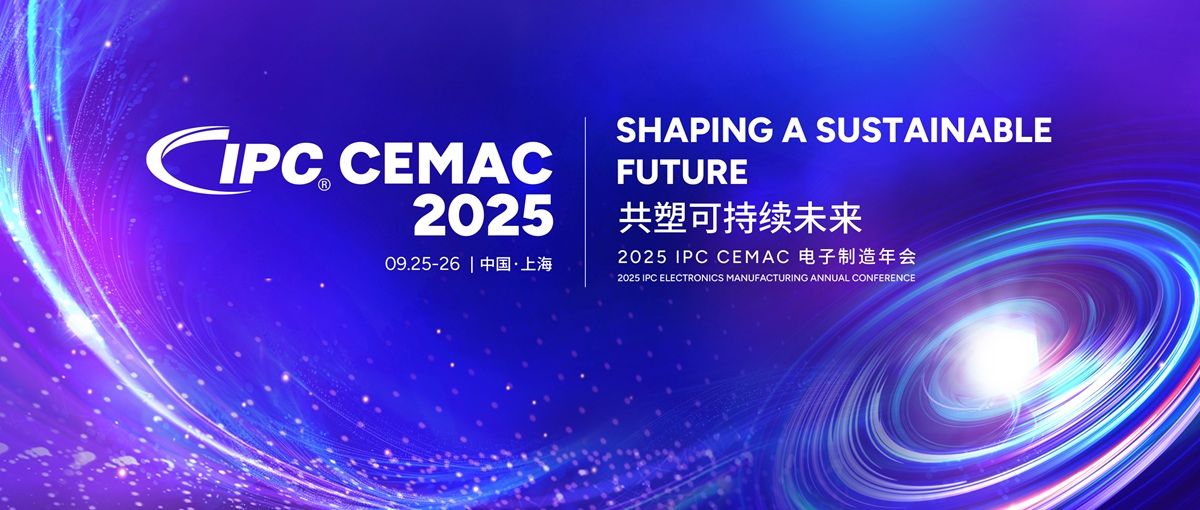 IPC® CEMAC
2025
09.25-26 | 中国·上海

SHAPING A SUSTAINABLE FUTURE
共塑可持续未来
2025 IPC CEMAC 电子制造年会
2025 IPC ELECTRONICS MANUFACTURING ANNUAL CONFERENCE